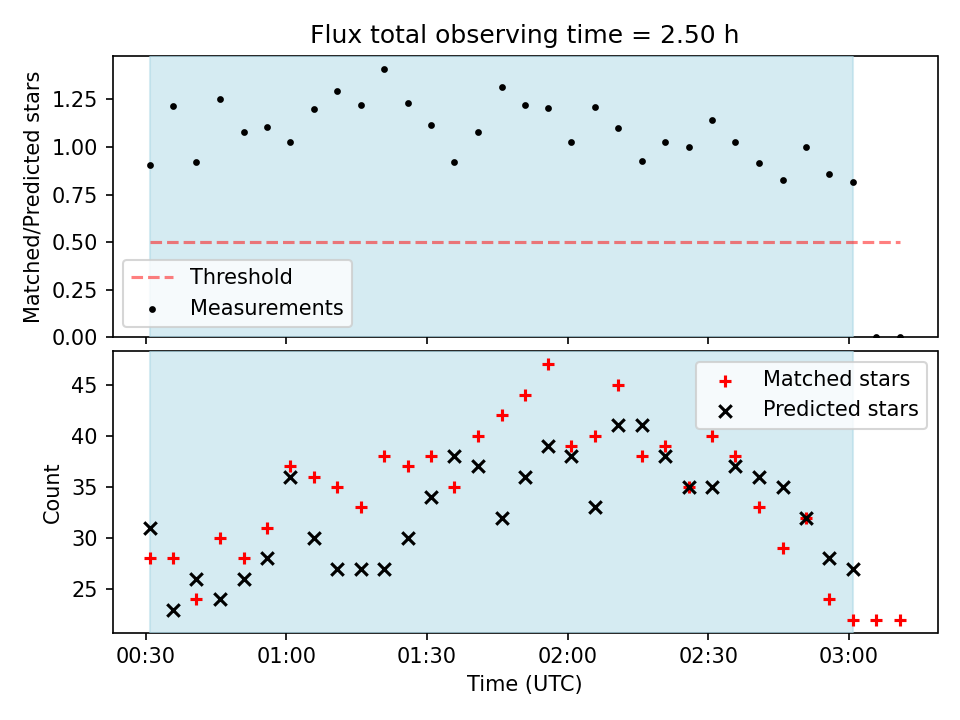 Flux total observing time = 2.50 h

Matched/Predicted stars

1.25
1.00
0.75
0.50
0.25
0.00

Threshold
Measurements

Count

45
40
35
30
25

Matched stars
Predicted stars

00:30
01:00
01:30
02:00
02:30
03:00

Time (UTC)